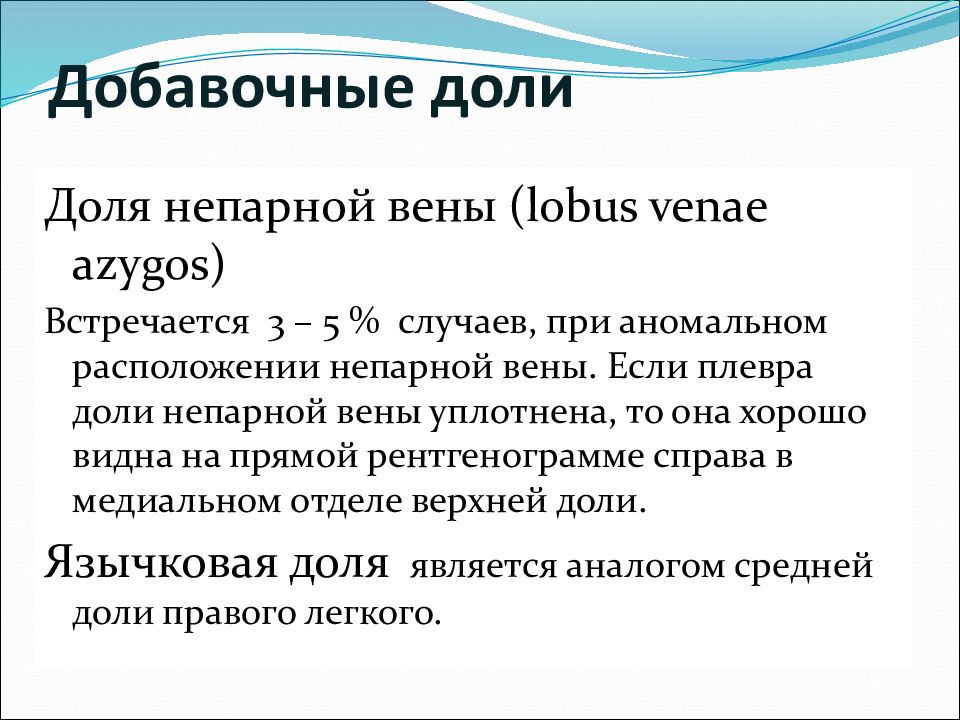 Добавочные доли

Доля непарной вены (lobus venae azygos)

Встречается 3 – 5 % случаев, при аномальном расположении непарной вены. Если плевра доли непарной вены уплотнена, то она хорошо видна на прямой рентгенограмме справа в медиальном отделе верхней доли.

Язычковая доля является аналогом средней доли правого легкого.